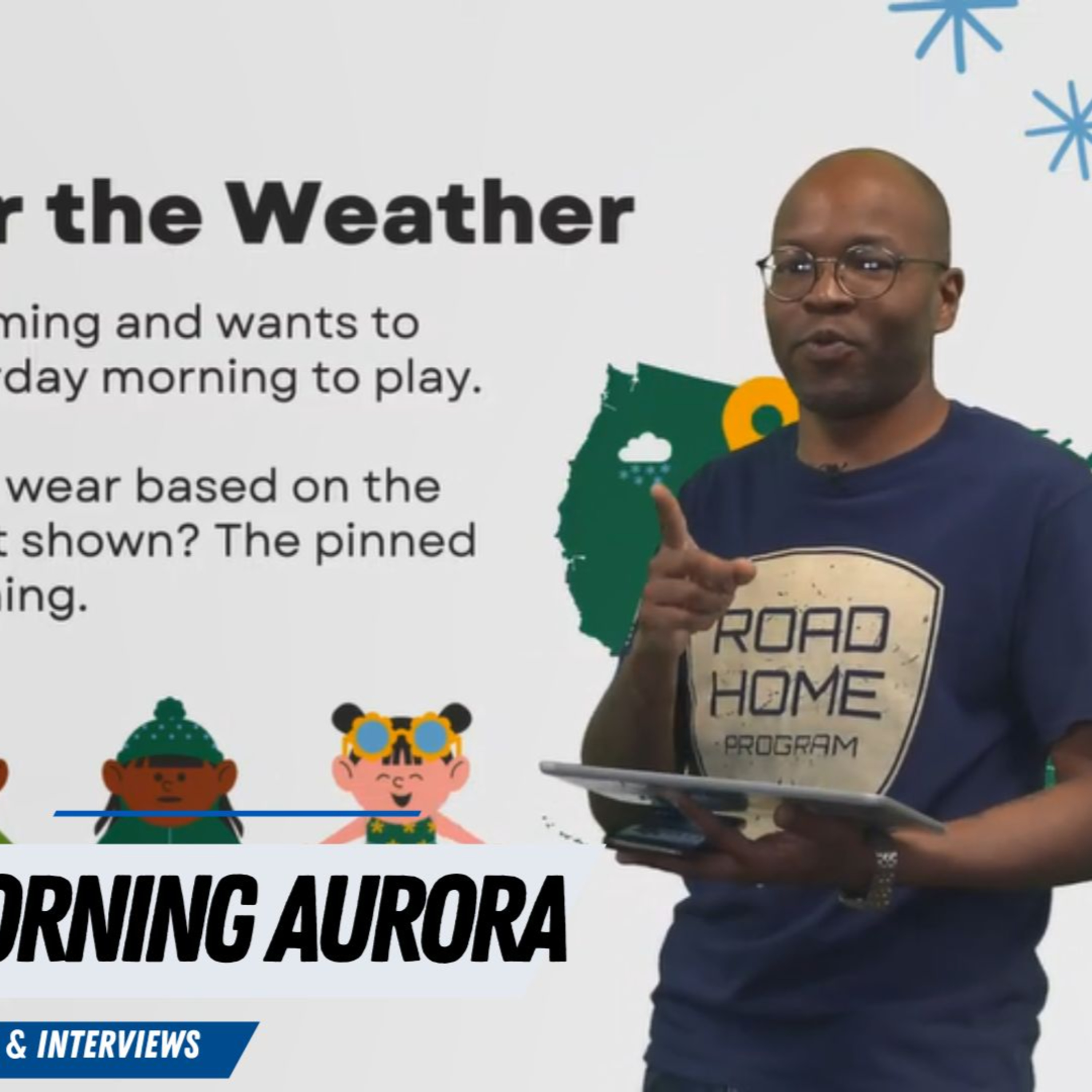 r the Weather

ming and wants to
rday morning to play.

wear based on the
t shown? The pinned
ing.

ROAD
HOME
PROGRAM

ORNING AURORA

& INTERVIEWS